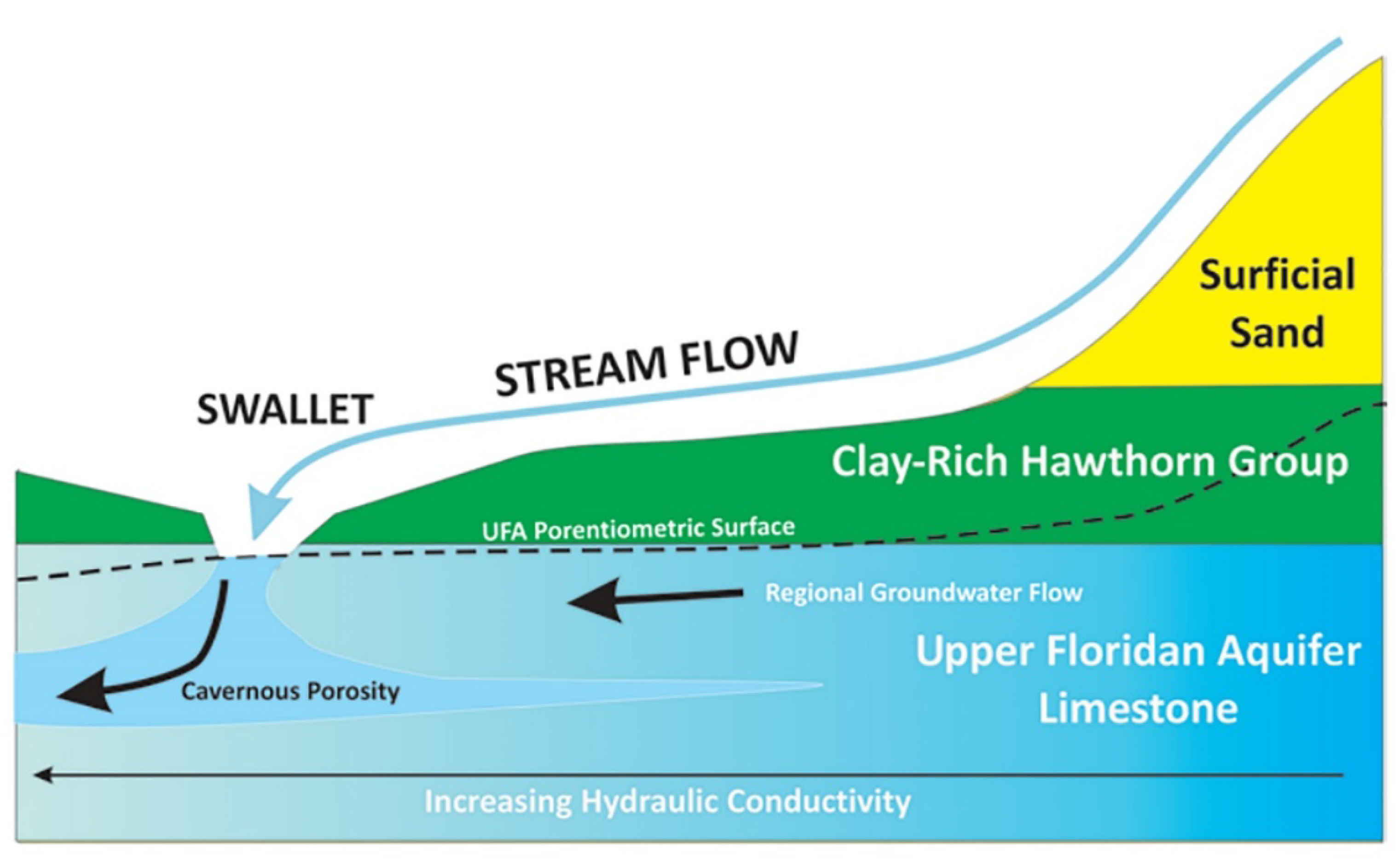 Surficial Sand

STREAM FLOW

SWALLET

Clay-Rich Hawthorn Group

UFA Porentiometric Surface

Regional Groundwater Flow

Upper Floridan Aquifer Limestone

Cavernous Porosity

Increasing Hydraulic Conductivity